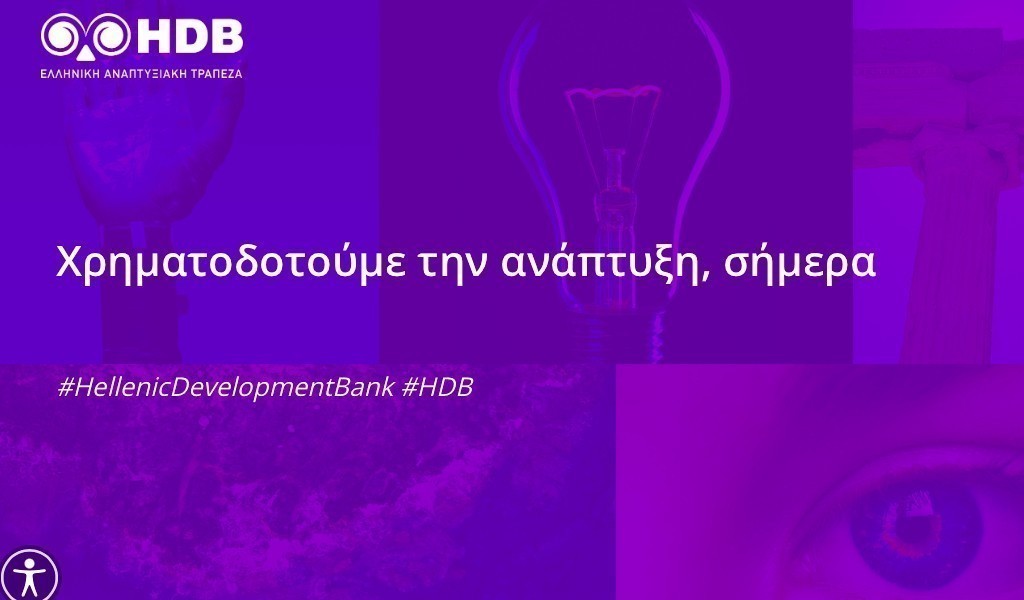 HDB
ΕΛΛΗΝΙΚΗ ΑΝΑΠΤΥΞΙΑΚΗ ΤΡΑΠΕΖΑ

Χρηματοδοτούμε την ανάπτυξη, σήμερα

#HellenicDevelopmentBank #HDB